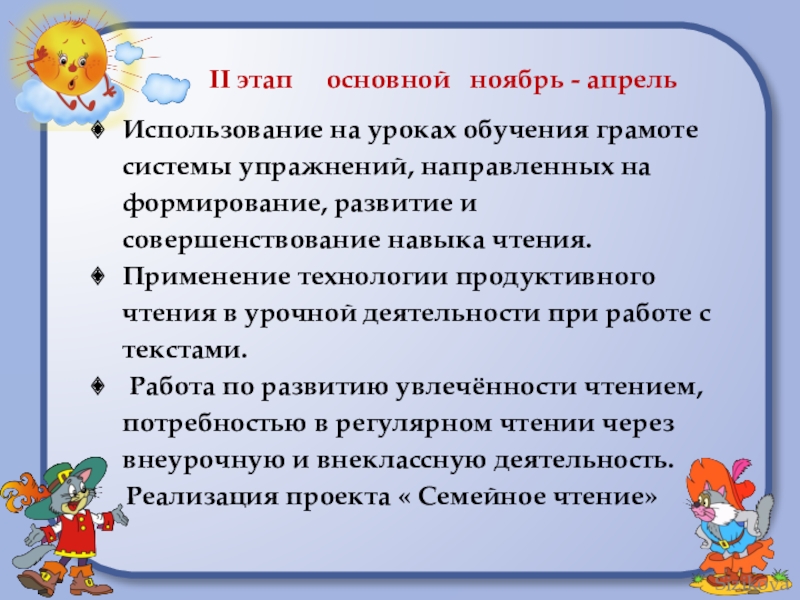 II этап основной ноябрь - апрель

Использование на уроках обучения грамоте системы упражнений, направленных на формирование, развитие и совершенствование навыка чтения.

Применение технологии продуктивного чтения в урочной деятельности при работе с текстами.

Работа по развитию увлечённости чтением, потребностью в регулярном чтении через внеурочную и внеклассную деятельность. Реализация проекта « Семейное чтение»